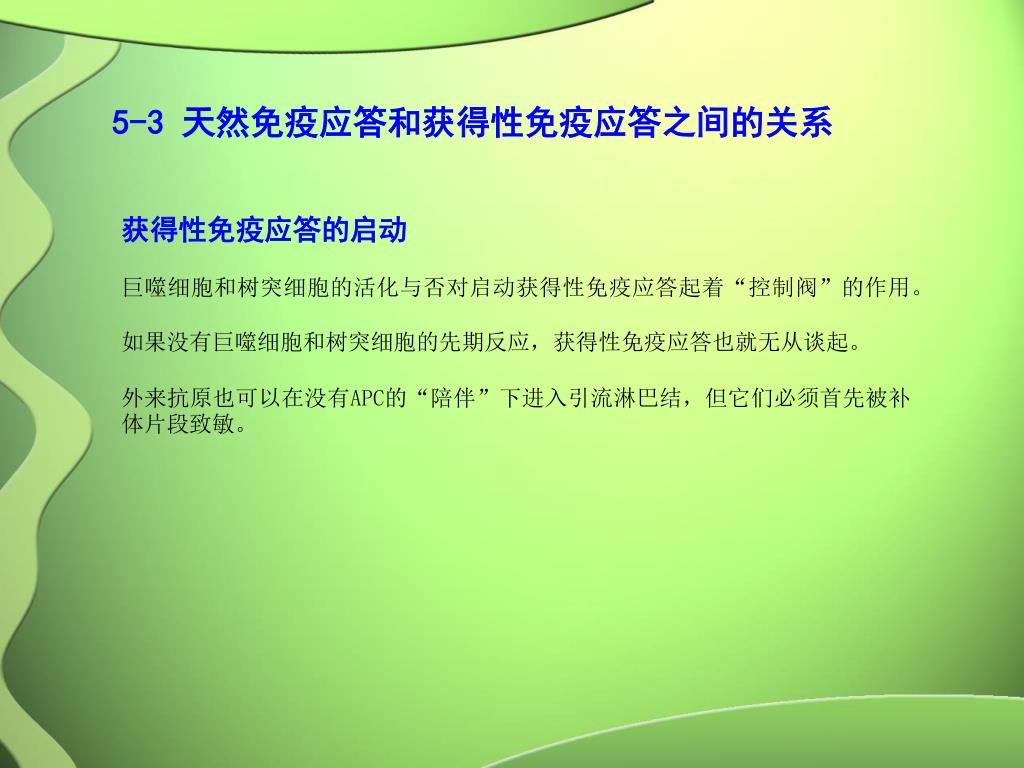 5-3 天然免疫应答和获得性免疫应答之间的关系

获得性免疫应答的启动

巨噬细胞和树突细胞的活化与否对启动获得性免疫应答起着“控制阀”的作用。

如果没有巨噬细胞和树突细胞的先期反应，获得性免疫应答也就无从谈起。

外来抗原也可以在没有APC的“陪伴”下进入引流淋巴结，但它们必须首先被补体片段致敏。